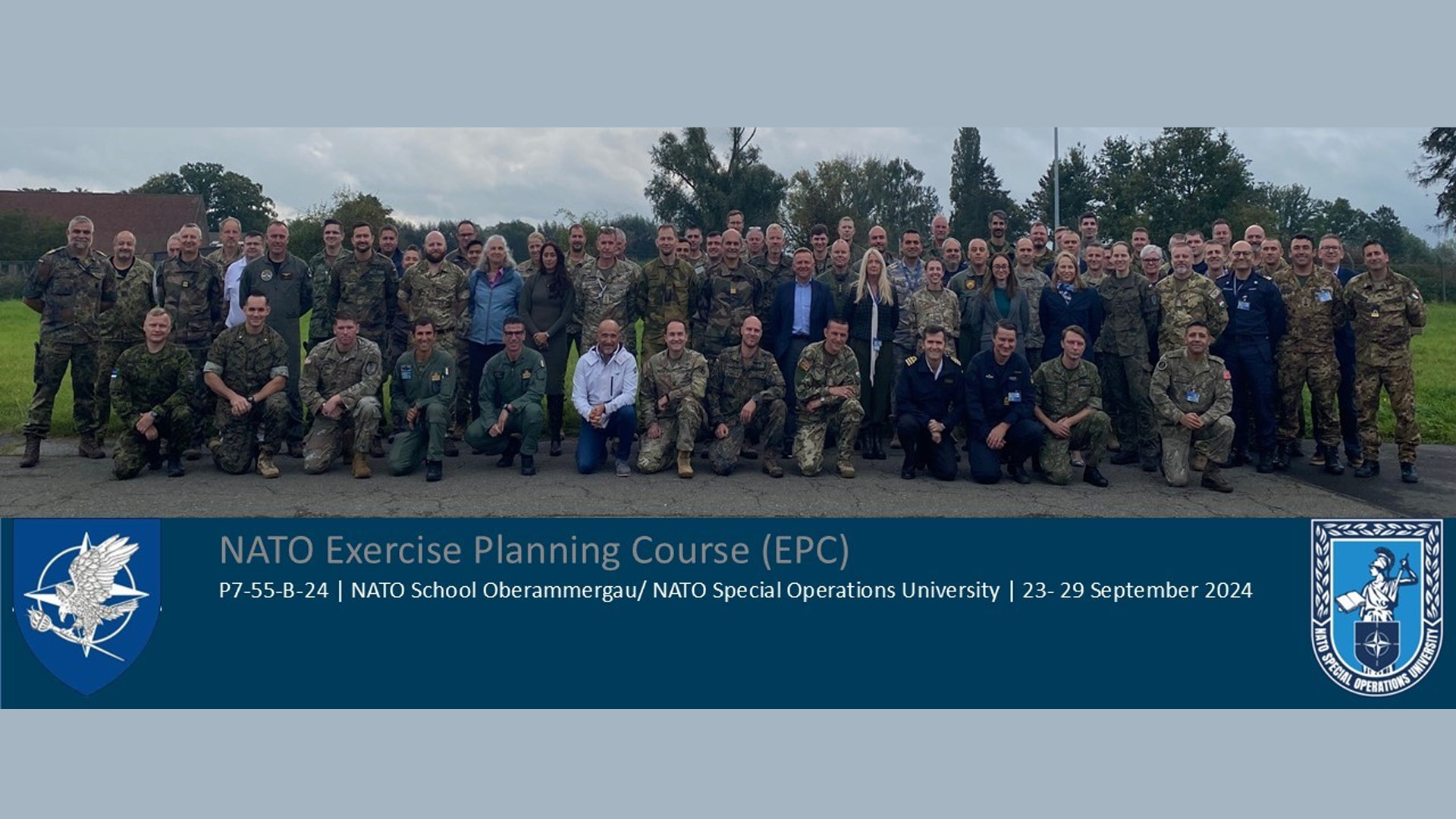 NATO Exercise Planning Course (EPC)

P7-55-B-24 | NATO School Oberammergau/ NATO Special Operations University | 23- 29 September 2024

NATO SPECIAL OPERATIONS UNIVERSITY